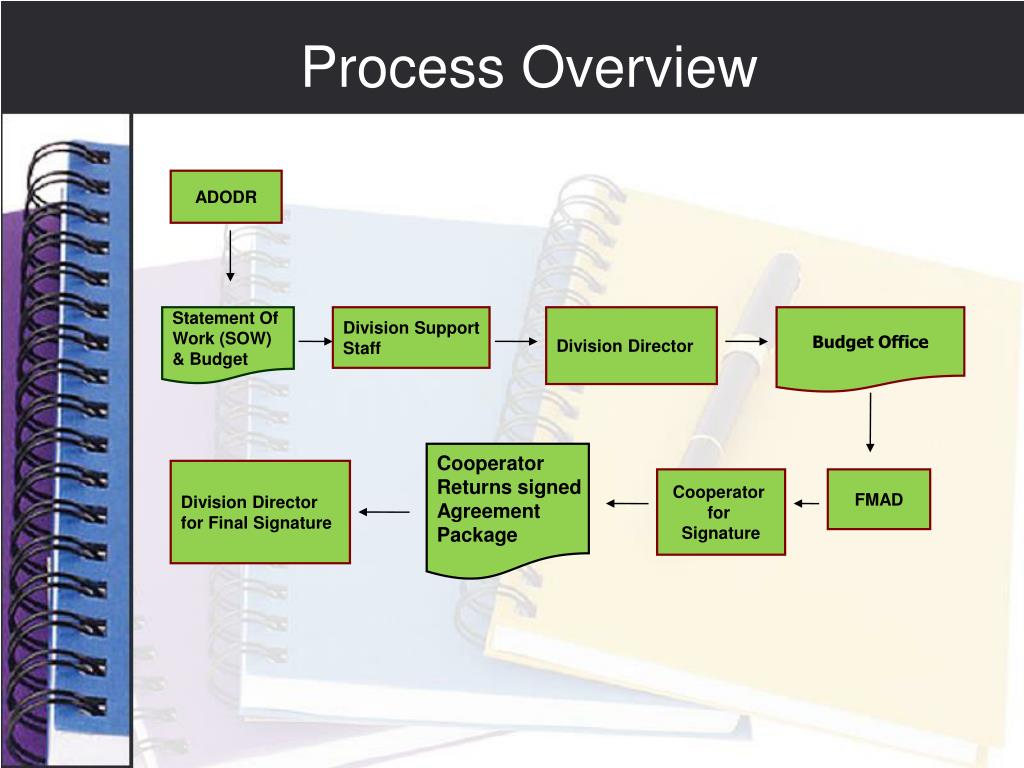 Process Overview

ADODR

Statement Of Work (SOW) & Budget

Division Support Staff

Division Director

Budget Office

FMAD

Cooperator for Signature

Cooperator Returns signed Agreement Package

Division Director for Final Signature